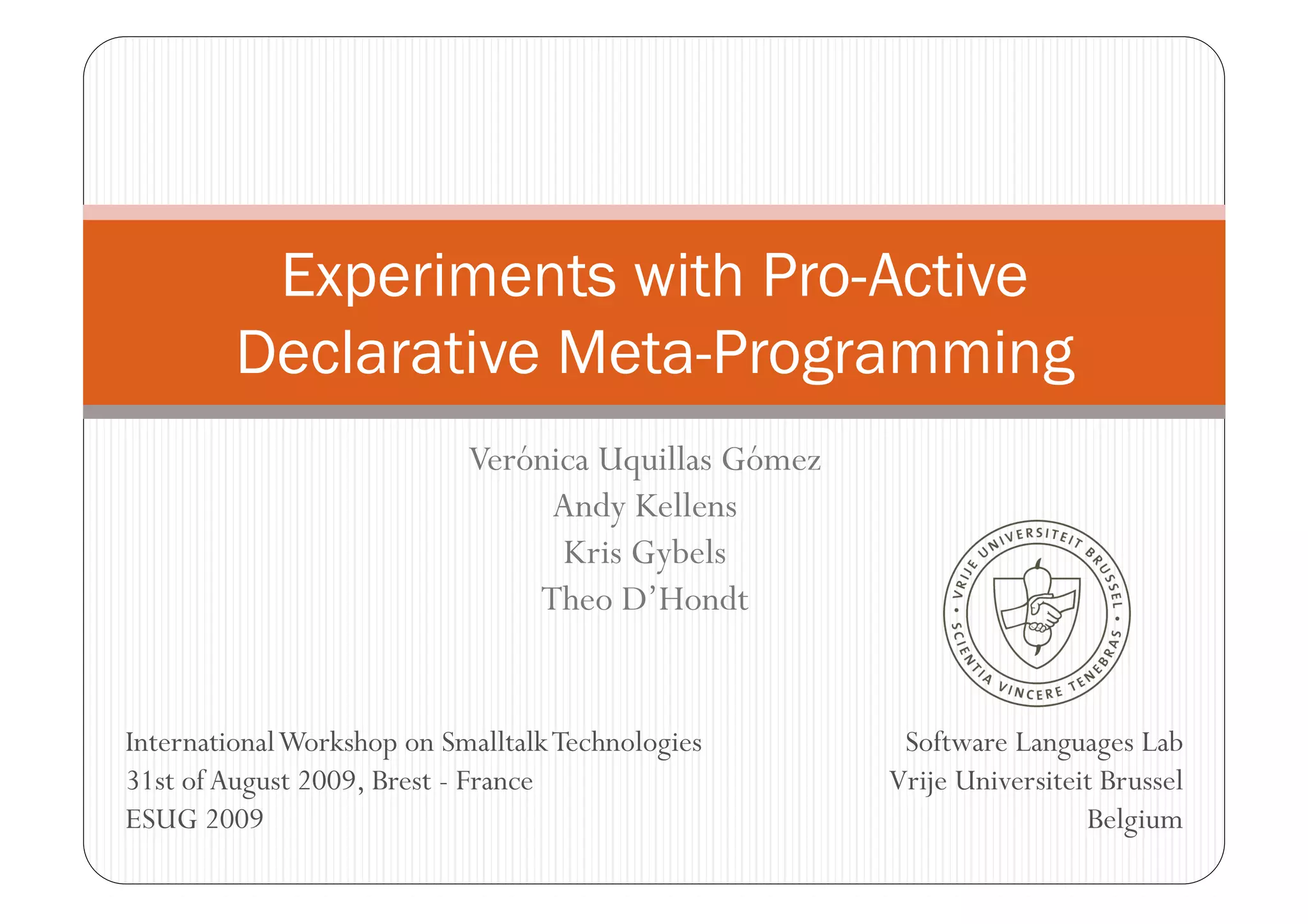 Experiments with Pro-Active Declarative Meta-Programming

Verónica Uquillas Gómez
Andy Kellens
Kris Gybels
Theo D'Hondt

VRIJE UNIVERSITEIT BRUSSEL • SCIENTIA VINCERE TENEBRAS •

International Workshop on Smalltalk Technologies
31st of August 2009, Brest - France
ESUG 2009

Software Languages Lab
Vrije Universiteit Brussel
Belgium